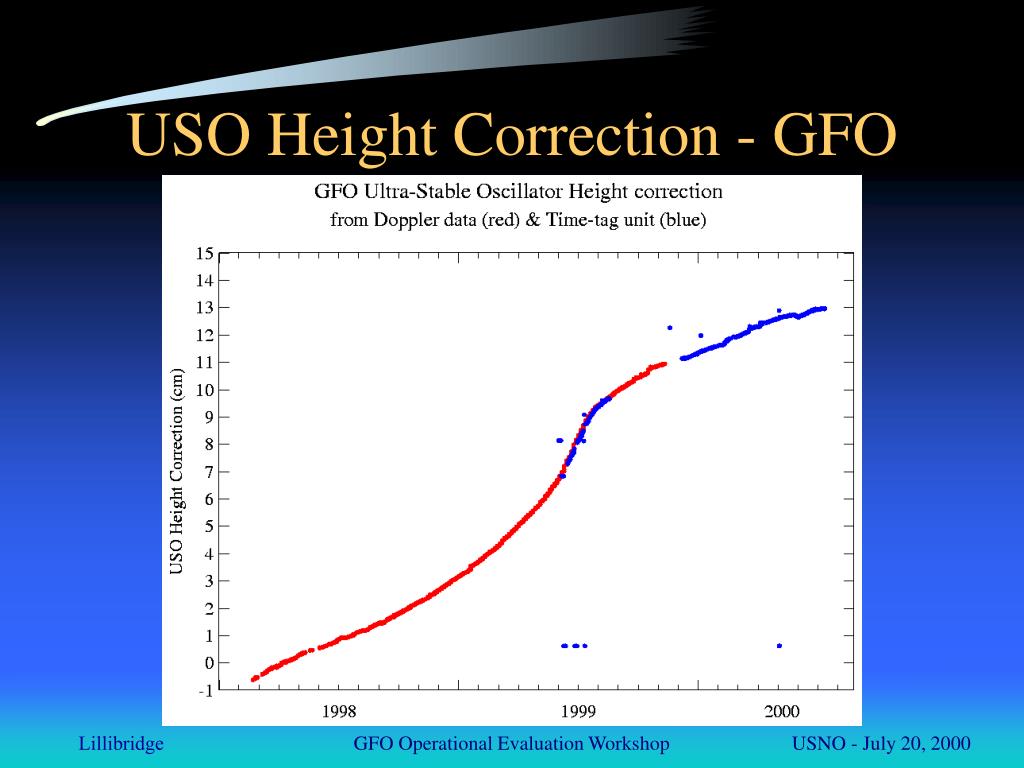 USO Height Correction - GFO

GFO Ultra-Stable Oscillator Height correction
from Doppler data (red) & Time-tag unit (blue)

USO Height Correction (cm)

15
14
13
12
11
10
9
8
7
6
5
4
3
2
1
0
-1

1998
1999
2000

Lillibridge
GFO Operational Evaluation Workshop
USNO - July 20, 2000